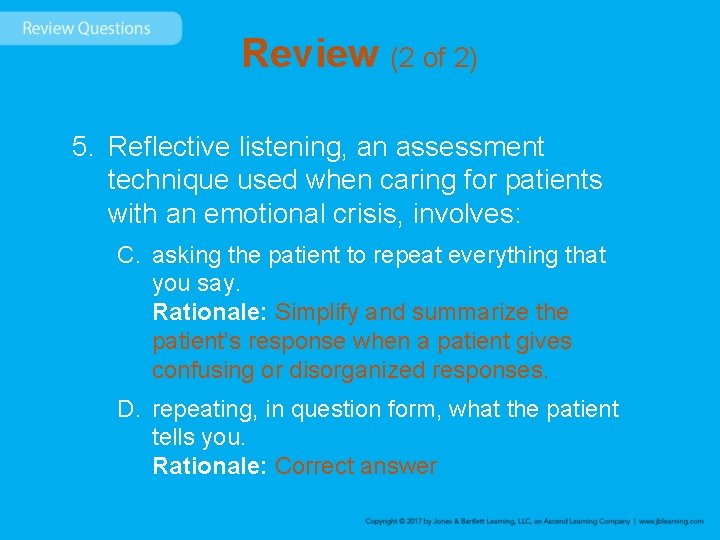 Review Questions

Review (2 of 2)

5. Reflective listening, an assessment technique used when caring for patients with an emotional crisis, involves:

C. asking the patient to repeat everything that you say.
Rationale: Simplify and summarize the patient's response when a patient gives confusing or disorganized responses.

D. repeating, in question form, what the patient tells you.
Rationale: Correct answer

Copyright © 2017 by Jones & Bartlett Learning, LLC, an Ascend Learning Company | www.jblearning.com